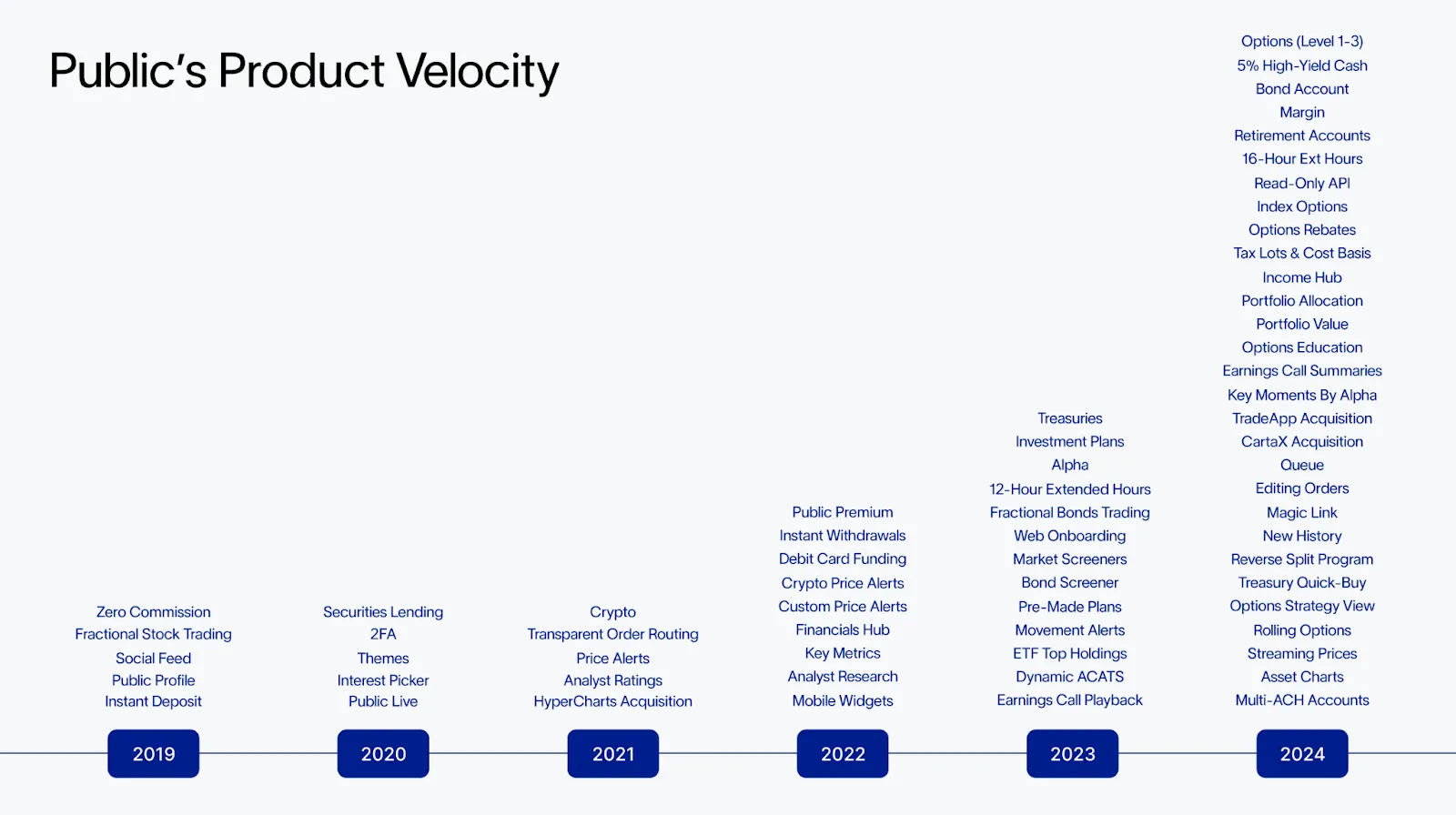 Public's Product Velocity

Zero Commission
Fractional Stock Trading
Social Feed
Public Profile
Instant Deposit

2019

Securities Lending
2FA
Themes
Interest Picker
Public Live

2020

Crypto
Transparent Order Routing
Price Alerts
Analyst Ratings
HyperCharts Acquisition

2021

Public Premium
Instant Withdrawals
Debit Card Funding
Crypto Price Alerts
Custom Price Alerts
Financials Hub
Key Metrics
Analyst Research
Mobile Widgets

2022

Treasuries
Investment Plans
Alpha
12-Hour Extended Hours
Fractional Bonds Trading
Web Onboarding
Market Screeners
Bond Screener
Pre-Made Plans
Movement Alerts
ETF Top Holdings
Dynamic ACATS
Earnings Call Playback

2023

Options (Level 1-3)
5% High-Yield Cash
Bond Account
Margin
Retirement Accounts
16-Hour Ext Hours
Read-Only API
Index Options
Options Rebates
Tax Lots & Cost Basis
Income Hub
Portfolio Allocation
Portfolio Value
Options Education
Earnings Call Summaries
Key Moments By Alpha
TradeApp Acquisition
CartaX Acquisition
Queue
Editing Orders
Magic Link
New History
Reverse Split Program
Treasury Quick-Buy
Options Strategy View
Rolling Options
Streaming Prices
Asset Charts
Multi-ACH Accounts

2024